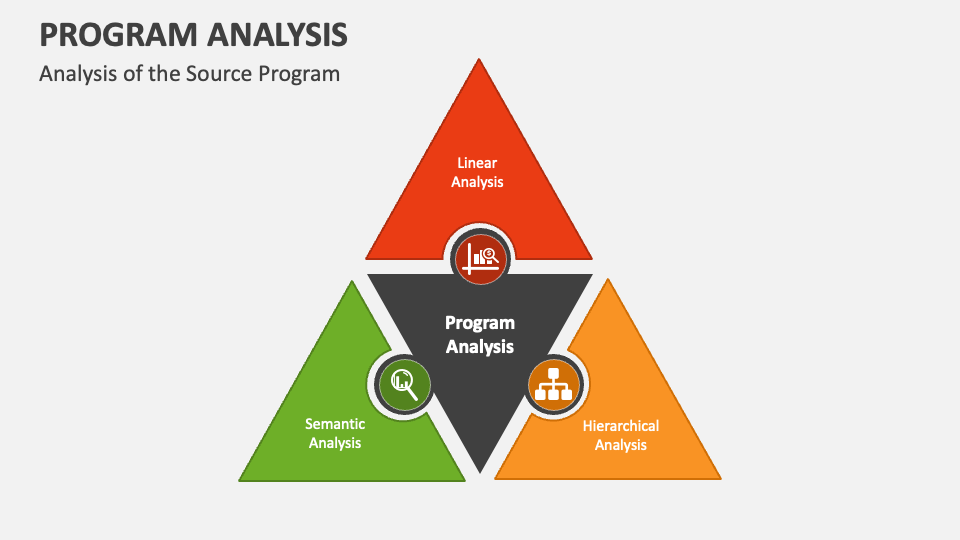 PROGRAM ANALYSIS

Analysis of the Source Program

Linear Analysis

Program Analysis

Semantic Analysis

Hierarchical Analysis